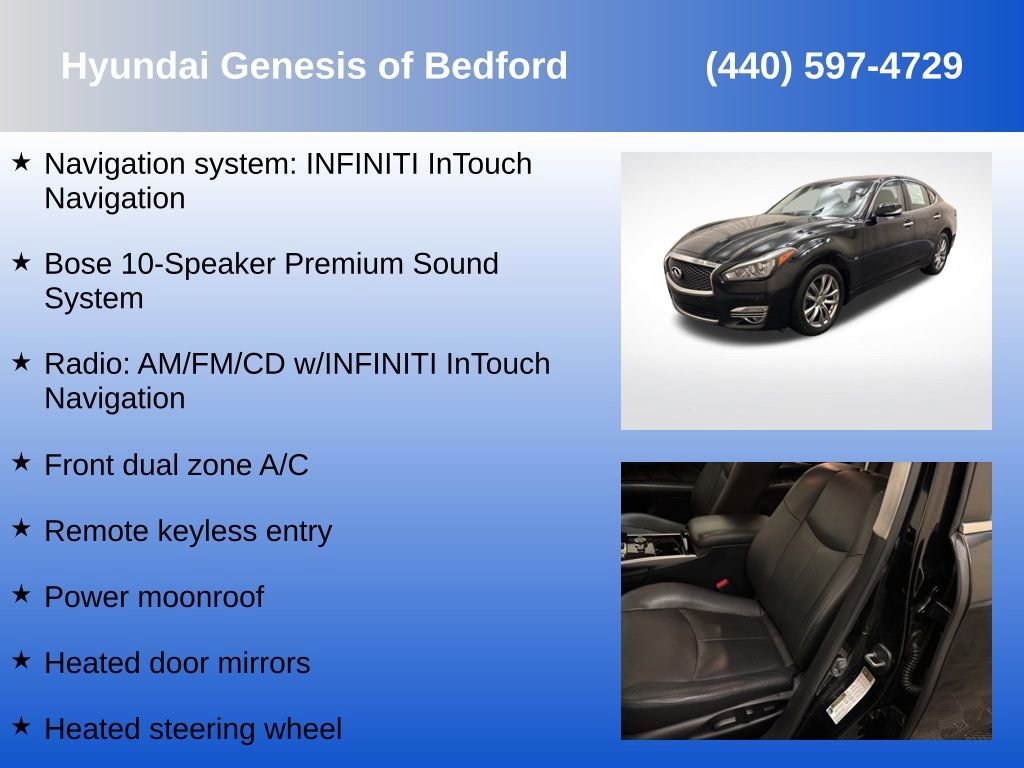 Hyundai Genesis of Bedford (440) 597-4729

★ Navigation system: INFINITI InTouch Navigation

★ Bose 10-Speaker Premium Sound System

★ Radio: AM/FM/CD w/INFINITI InTouch Navigation

★ Front dual zone A/C

★ Remote keyless entry

★ Power moonroof

★ Heated door mirrors

★ Heated steering wheel